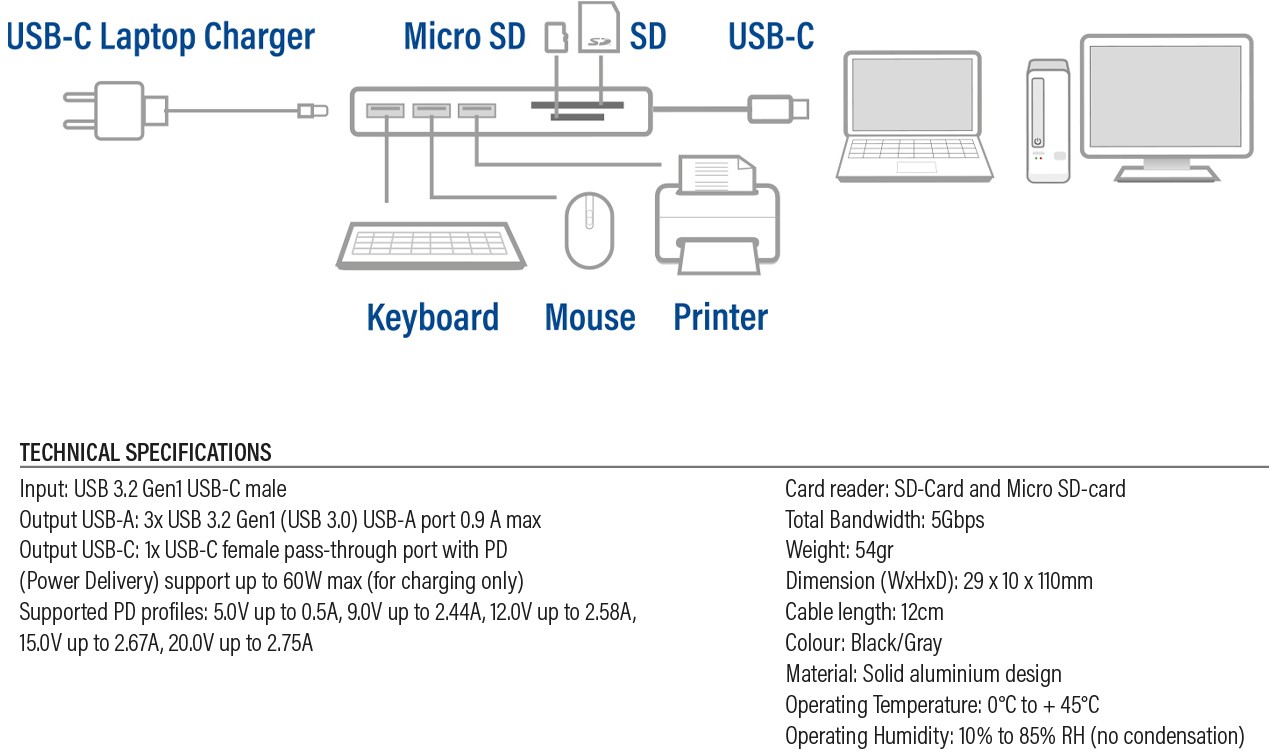 USB-C Laptop Charger

Micro SD

SD

USB-C

Keyboard

Mouse

Printer

TECHNICAL SPECIFICATIONS

Input: USB 3.2 Gen1 USB-C male
Output USB-A: 3x USB 3.2 Gen1 (USB 3.0) USB-A port 0.9 A max
Output USB-C: 1x USB-C female pass-through port with PD (Power Delivery) support up to 60W max (for charging only)
Supported PD profiles: 5.0V up to 0.5A, 9.0V up to 2.44A, 12.0V up to 2.58A, 15.0V up to 2.67A, 20.0V up to 2.75A

Card reader: SD-Card and Micro SD-card
Total Bandwidth: 5Gbps
Weight: 54gr
Dimension (WxHxD): 29 x 10 x 110mm
Cable length: 12cm
Colour: Black/Gray
Material: Solid aluminium design
Operating Temperature: 0°C to + 45°C
Operating Humidity: 10% to 85% RH (no condensation)